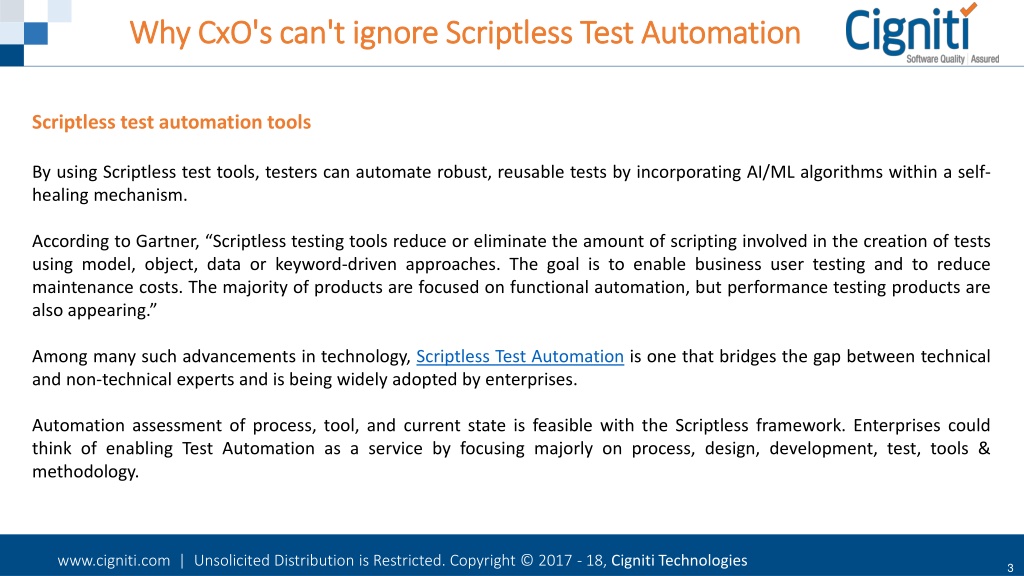 Why CxO's can't ignore Scriptless Test Automation

Cigniti
Software Quality | Assured

Scriptless test automation tools

By using Scriptless test tools, testers can automate robust, reusable tests by incorporating AI/ML algorithms within a self-healing mechanism.

According to Gartner, “Scriptless testing tools reduce or eliminate the amount of scripting involved in the creation of tests using model, object, data or keyword-driven approaches. The goal is to enable business user testing and to reduce maintenance costs. The majority of products are focused on functional automation, but performance testing products are also appearing.”

Among many such advancements in technology, Scriptless Test Automation is one that bridges the gap between technical and non-technical experts and is being widely adopted by enterprises.

Automation assessment of process, tool, and current state is feasible with the Scriptless framework. Enterprises could think of enabling Test Automation as a service by focusing majorly on process, design, development, test, tools & methodology.

www.cigniti.com | Unsolicited Distribution is Restricted. Copyright © 2017 - 18, Cigniti Technologies

3